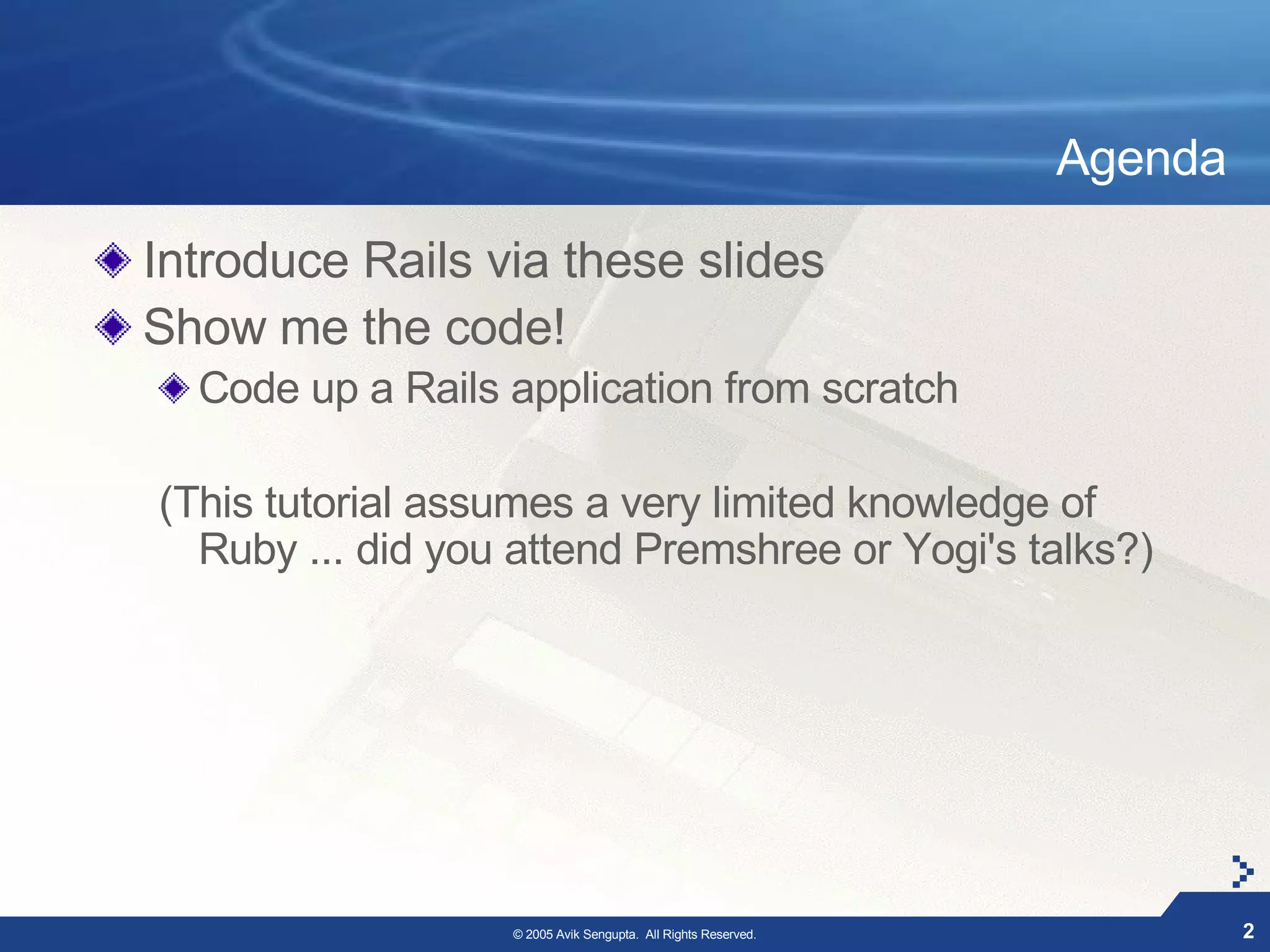 Agenda

Introduce Rails via these slides

Show me the code!

Code up a Rails application from scratch

(This tutorial assumes a very limited knowledge of Ruby ... did you attend Premshree or Yogi's talks?)

© 2005 Avik Sengupta. All Rights Reserved.

2